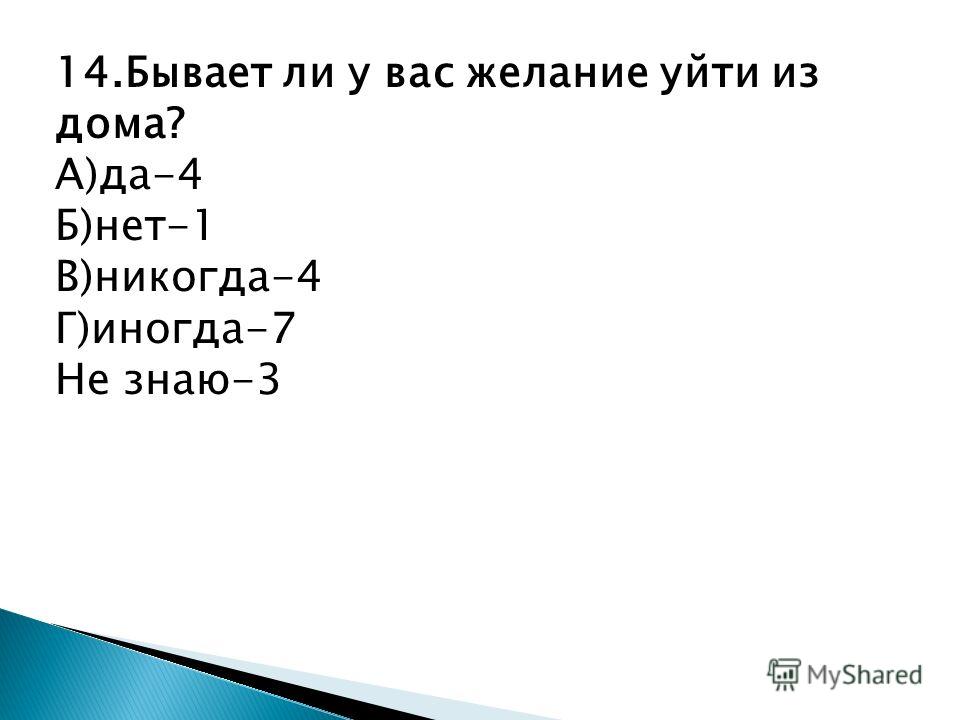 14.Бывает ли у вас желание уйти из дома?
А)да-4
Б)нет-1
В)никогда-4
Г)иногда-7
Не знаю-3

MyShared